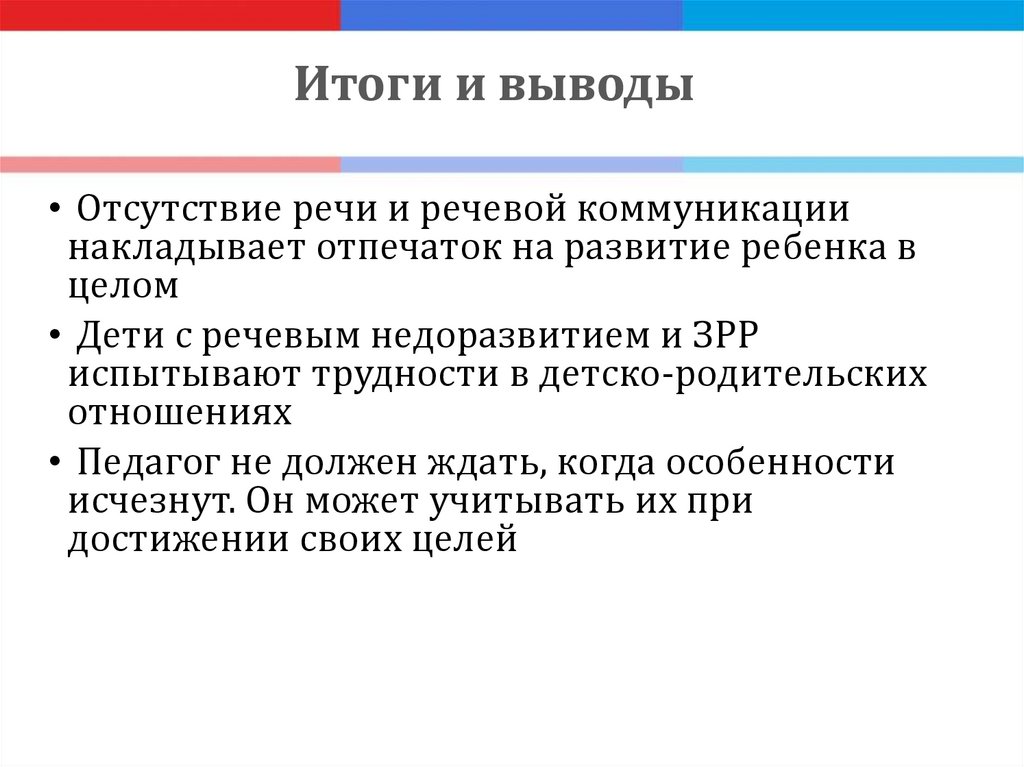 Итоги и выводы

• Отсутствие речи и речевой коммуникации накладывает отпечаток на развитие ребенка в целом

• Дети с речевым недоразвитием и ЗРР испытывают трудности в детско-родительских отношениях

• Педагог не должен ждать, когда особенности исчезнут. Он может учитывать их при достижении своих целей